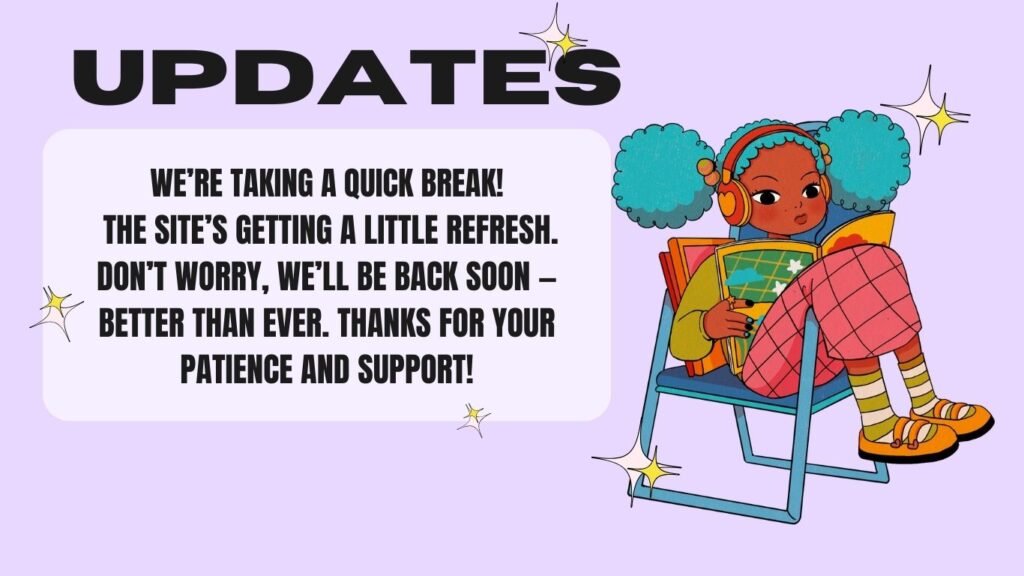 UPDATES

WE'RE TAKING A QUICK BREAK! THE SITE'S GETTING A LITTLE REFRESH. DON'T WORRY, WE'LL BE BACK SOON – BETTER THAN EVER. THANKS FOR YOUR PATIENCE AND SUPPORT!